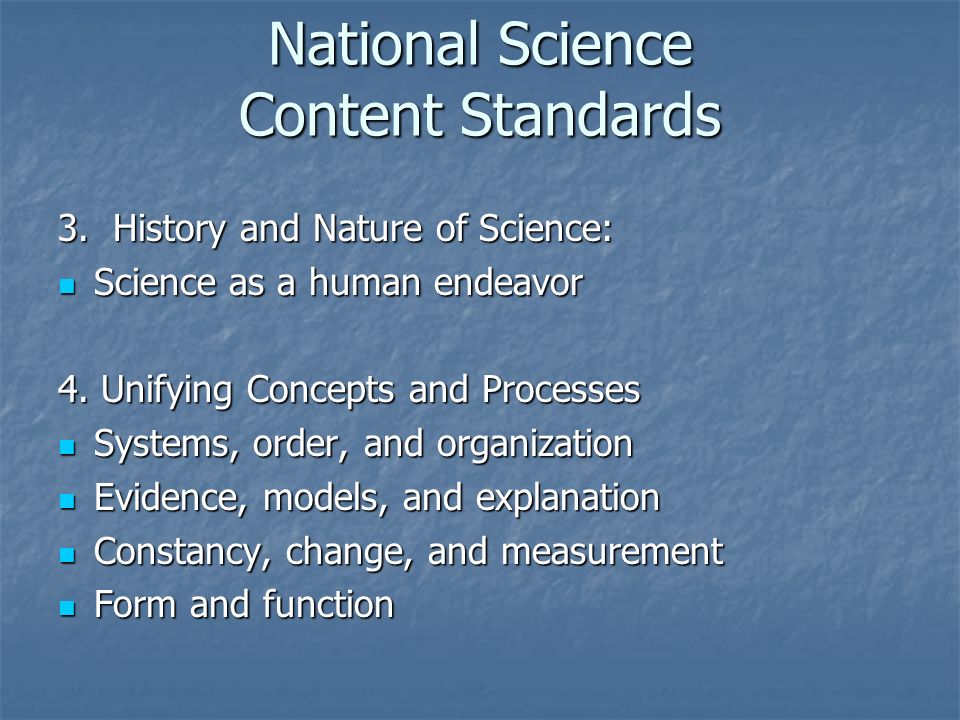 National Science Content Standards

3. History and Nature of Science:
- Science as a human endeavor

4. Unifying Concepts and Processes
- Systems, order, and organization
- Evidence, models, and explanation
- Constancy, change, and measurement
- Form and function